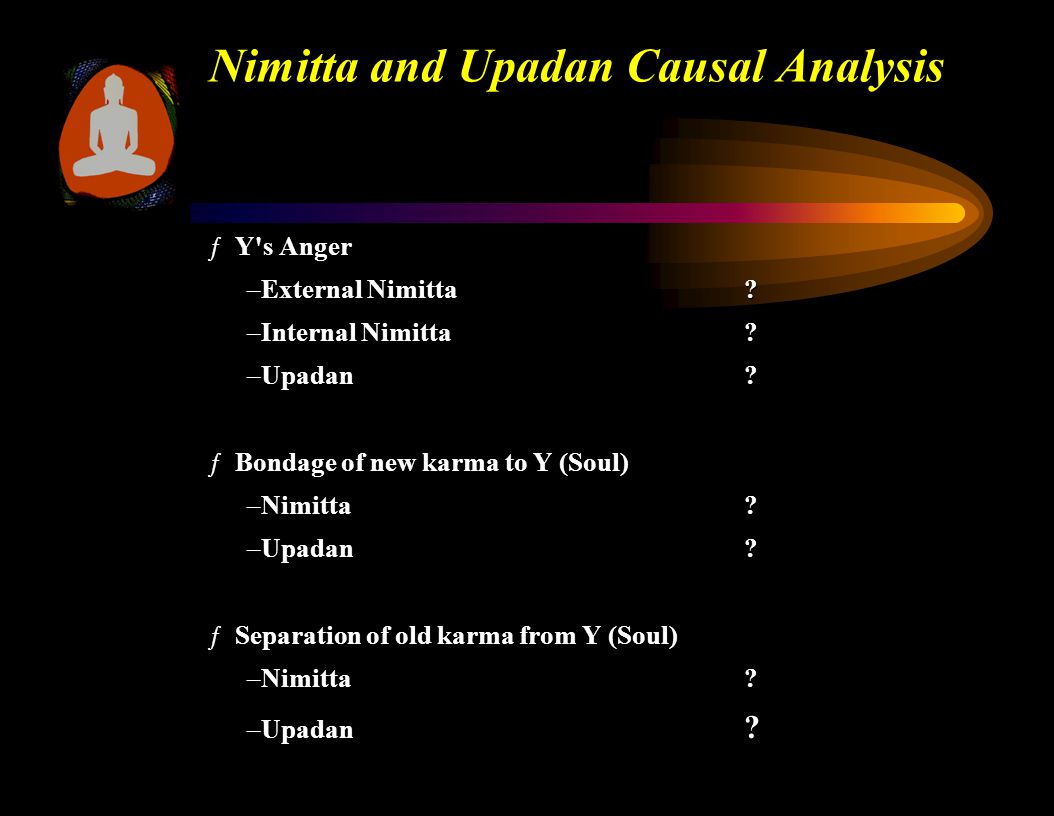 Nimitta and Upadan Causal Analysis

ƒ Y's Anger
–External Nimitta ?
–Internal Nimitta ?
–Upadan ?

ƒ Bondage of new karma to Y (Soul)
–Nimitta ?
–Upadan ?

ƒ Separation of old karma from Y (Soul)
–Nimitta ?
–Upadan ?